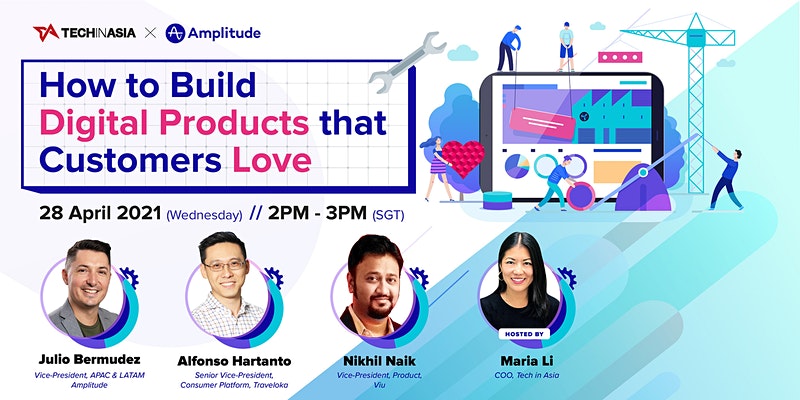 TECHINASIA × Amplitude

How to Build Digital Products that Customers Love

28 April 2021 (Wednesday) // 2PM - 3PM (SGT)

Julio Bermudez
Vice-President, APAC & LATAM Amplitude

Alfonso Hartanto
Senior Vice-President, Consumer Platform, Traveloka

Nikhil Naik
Vice-President, Product, Viu

HOSTED BY
Maria Li
COO, Tech in Asia